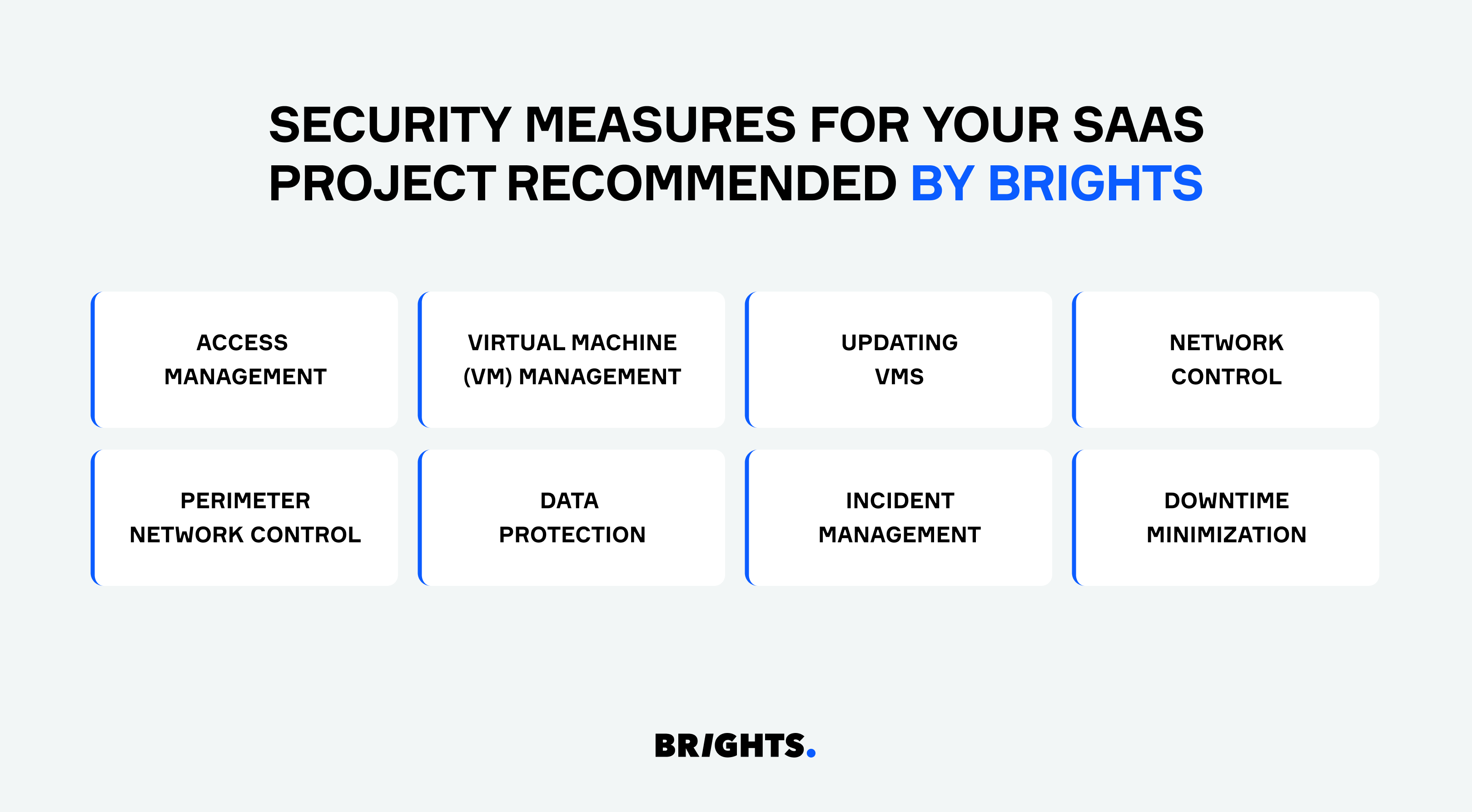 SECURITY MEASURES FOR YOUR SAAS PROJECT RECOMMENDED BY BRIGHTS

ACCESS MANAGEMENT

VIRTUAL MACHINE (VM) MANAGEMENT

UPDATING VMS

NETWORK CONTROL

PERIMETER NETWORK CONTROL

DATA PROTECTION

INCIDENT MANAGEMENT

DOWNTIME MINIMIZATION

BRIGHTS.